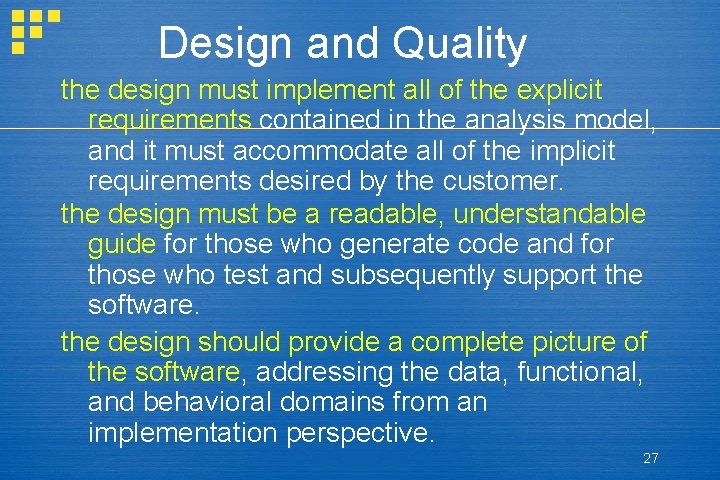 Design and Quality

the design must implement all of the explicit requirements contained in the analysis model, and it must accommodate all of the implicit requirements desired by the customer.

the design must be a readable, understandable guide for those who generate code and for those who test and subsequently support the software.

the design should provide a complete picture of the software, addressing the data, functional, and behavioral domains from an implementation perspective.

27